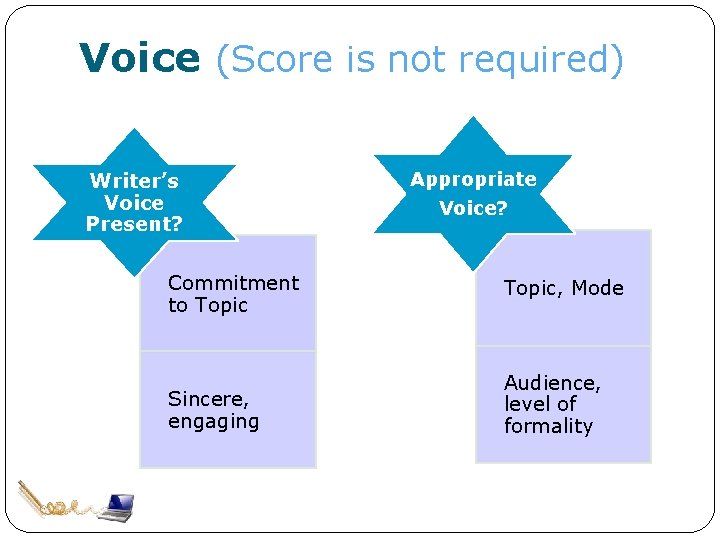 Voice (Score is not required)

Writer's Voice Present?

Commitment to Topic

Sincere, engaging

Appropriate Voice?

Topic, Mode

Audience, level of formality